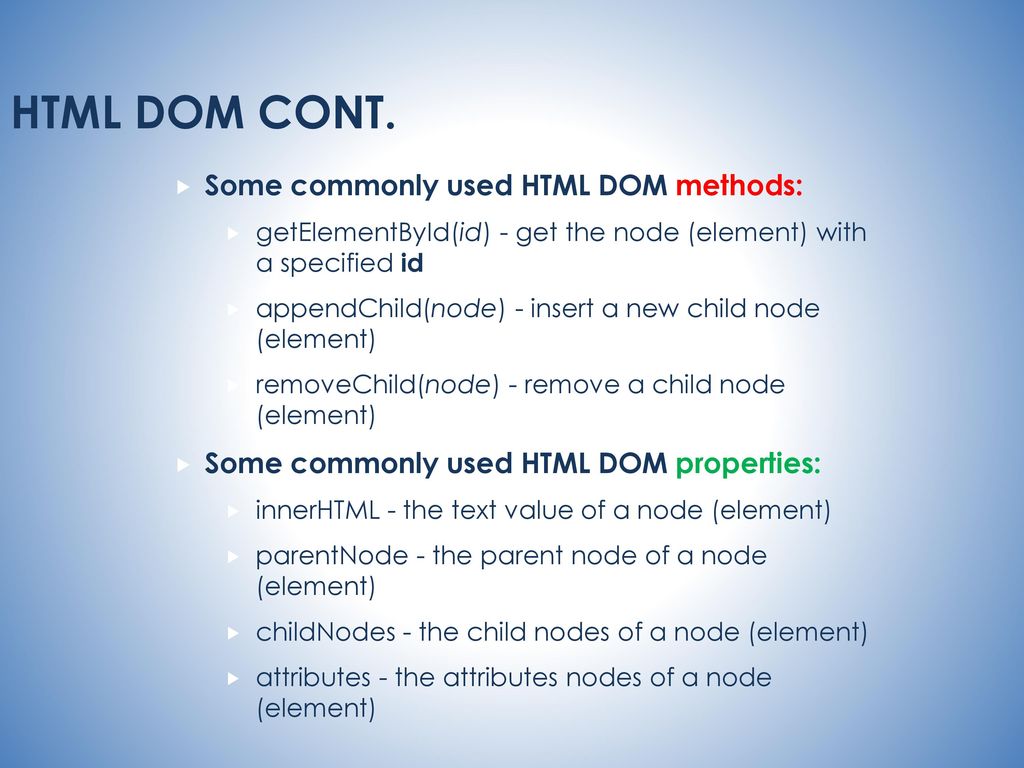 HTML DOM CONT.

Some commonly used HTML DOM methods:

getElementById(id) - get the node (element) with a specified id

appendChild(node) - insert a new child node (element)

removeChild(node) - remove a child node (element)

Some commonly used HTML DOM properties:

innerHTML - the text value of a node (element)

parentNode - the parent node of a node (element)

childNodes - the child nodes of a node (element)

attributes - the attributes nodes of a node (element)